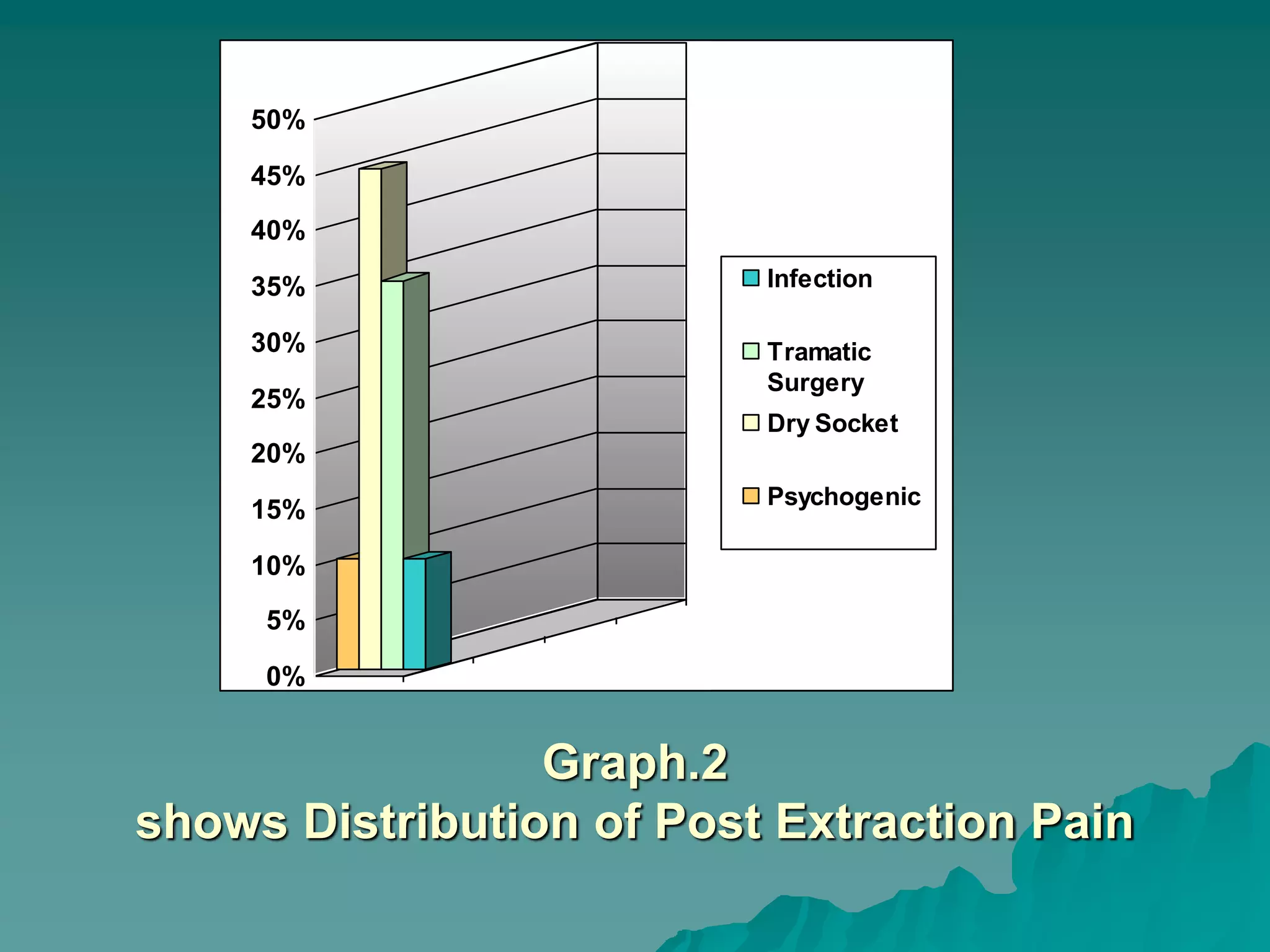 50%
45%
40%
35%
30%
25%
20%
15%
10%
5%
0%

Infection
Tramatic Surgery
Dry Socket
Psychogenic

Graph.2
shows Distribution of Post Extraction Pain